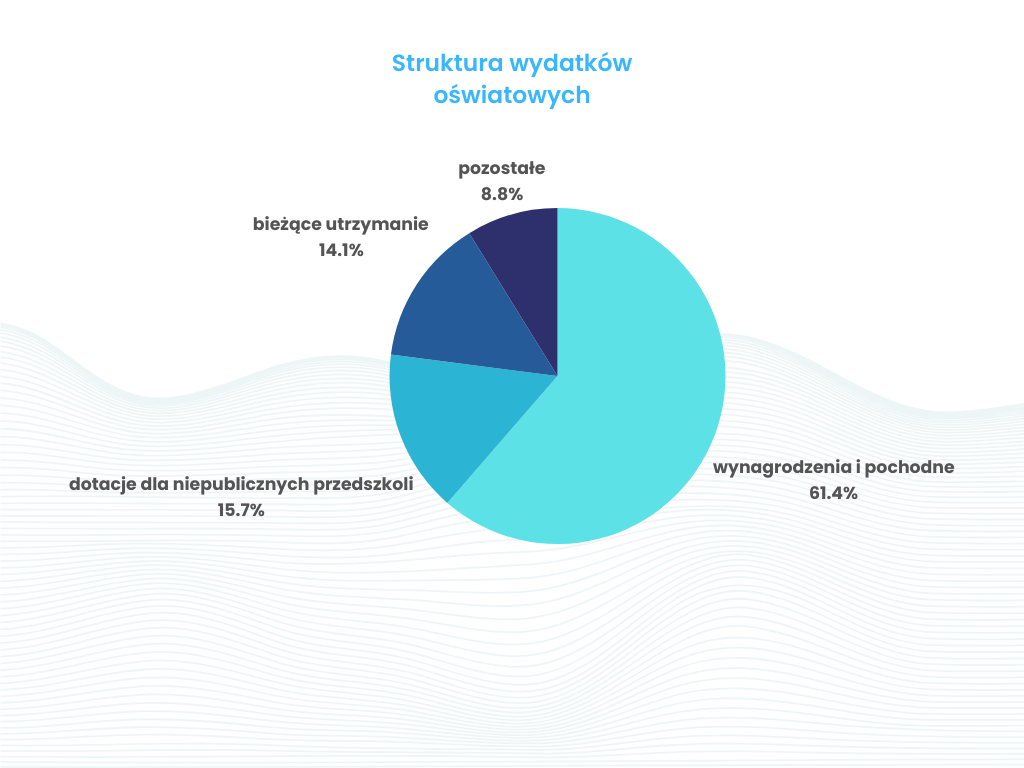 Struktura wydatków oświatowych

pozostałe
8.8%

bieżące utrzymanie
14.1%

dotacje dla niepublicznych przedszkoli
15.7%

wynagrodzenia i pochodne
61.4%